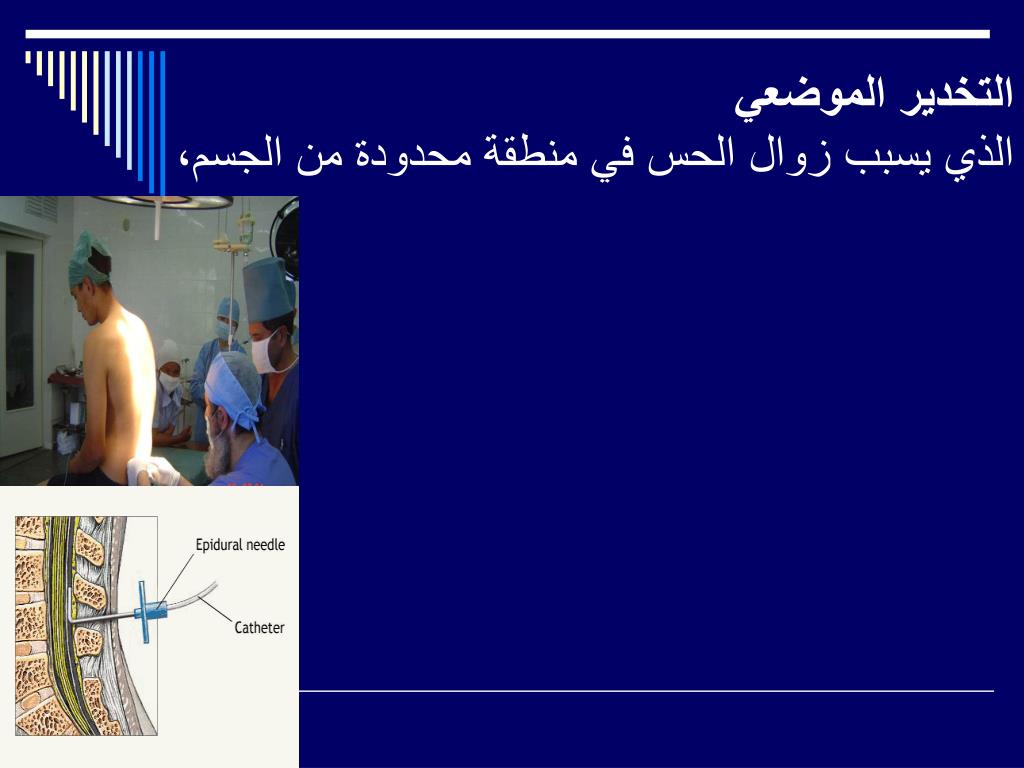 التخدير الموضعي
الذي يسبب زوال الحس في منطقة محدودة من الجسم،

Epidural needle
Catheter